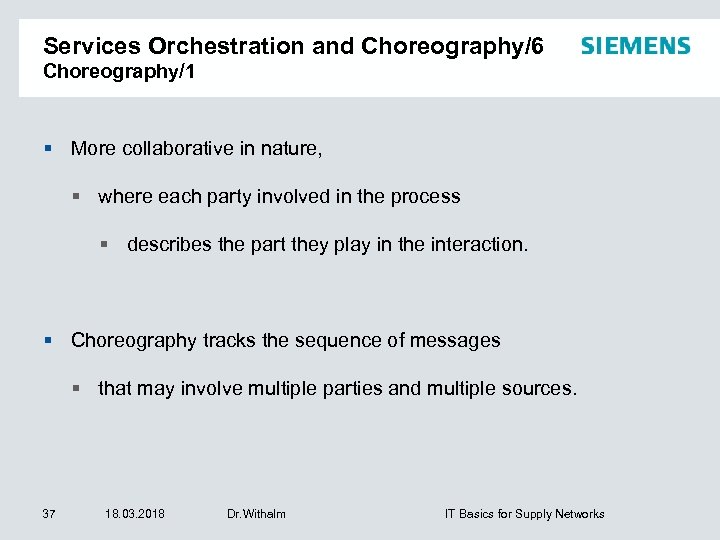 Services Orchestration and Choreography/6
Choreography/1

SIEMENS

▪ More collaborative in nature,
▪ where each party involved in the process
▪ describes the part they play in the interaction.

▪ Choreography tracks the sequence of messages
▪ that may involve multiple parties and multiple sources.

37 18.03.2018 Dr.Withalm IT Basics for Supply Networks